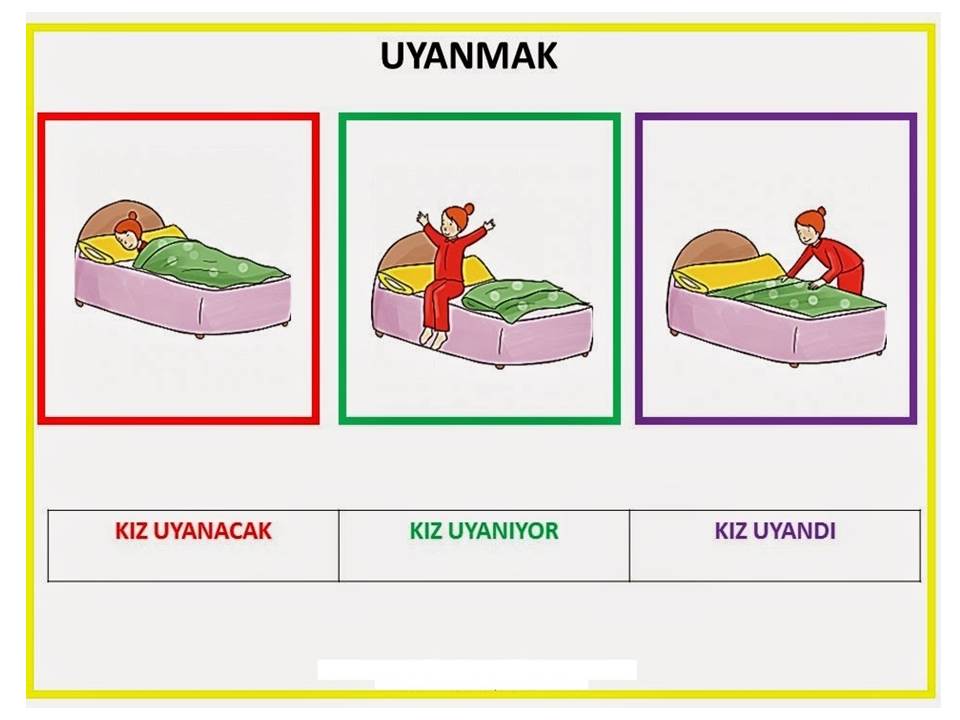 UYANMAK

| KIZ UYANACAK | KIZ UYANIYOR | KIZ UYANDI |
|---|---|---|